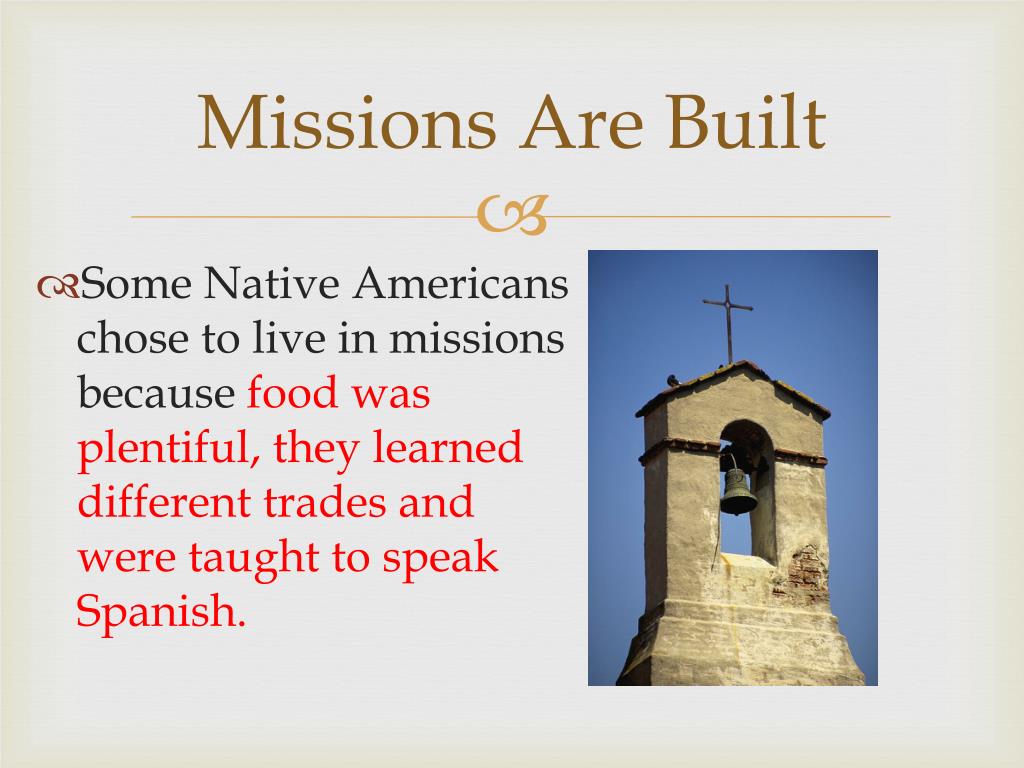 Missions Are Built

Some Native Americans chose to live in missions because food was plentiful, they learned different trades and were taught to speak Spanish.